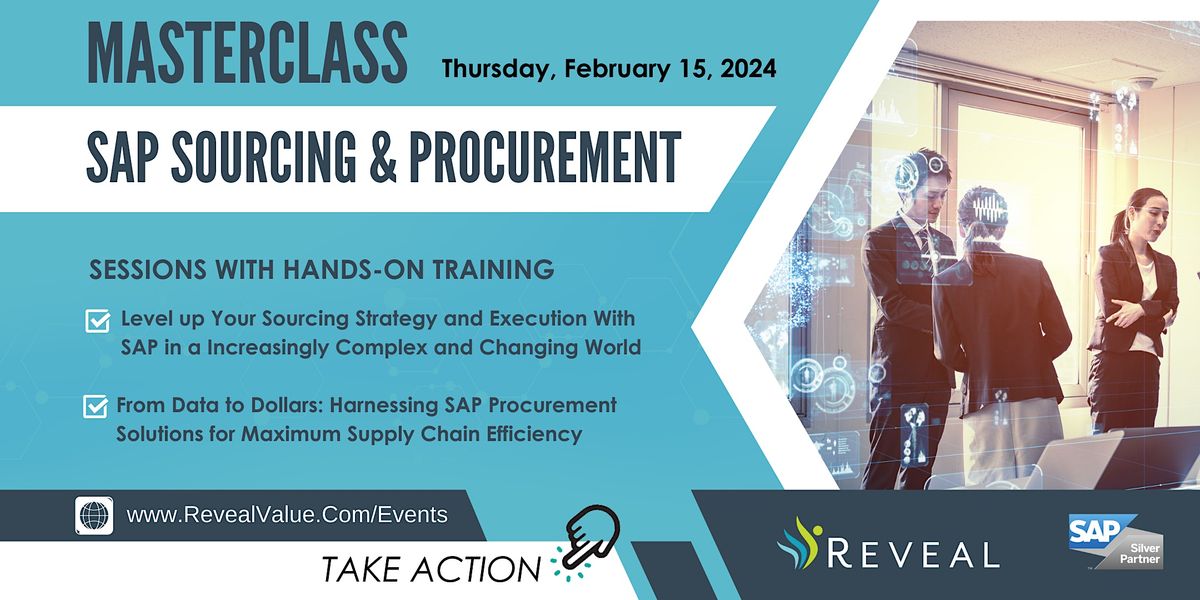 MASTERCLASS

Thursday, February 15, 2024

SAP SOURCING & PROCUREMENT

SESSIONS WITH HANDS-ON TRAINING

Level up Your Sourcing Strategy and Execution With SAP in a Increasingly Complex and Changing World

From Data to Dollars: Harnessing SAP Procurement Solutions for Maximum Supply Chain Efficiency

www.RevealValue.Com/Events

TAKE ACTION

REVEAL

SAP Silver Partner